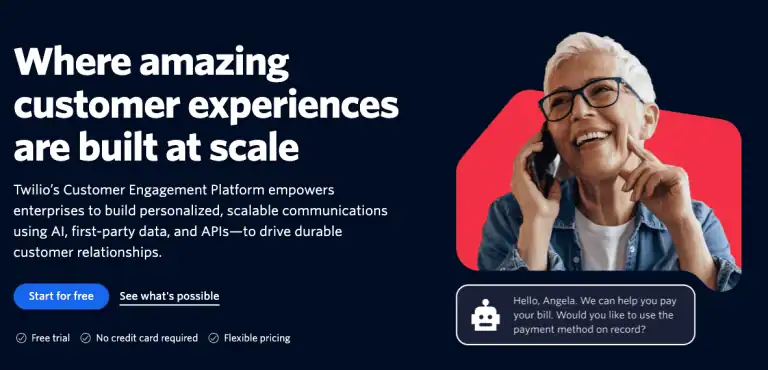 Where amazing customer experiences are built at scale

Twilio's Customer Engagement Platform empowers enterprises to build personalized, scalable communications using AI, first-party data, and APIs—to drive durable customer relationships.

Start for free

See what's possible

Free trial

No credit card required

Flexible pricing

Hello, Angela. We can help you pay your bill. Would you like to use the payment method on record?